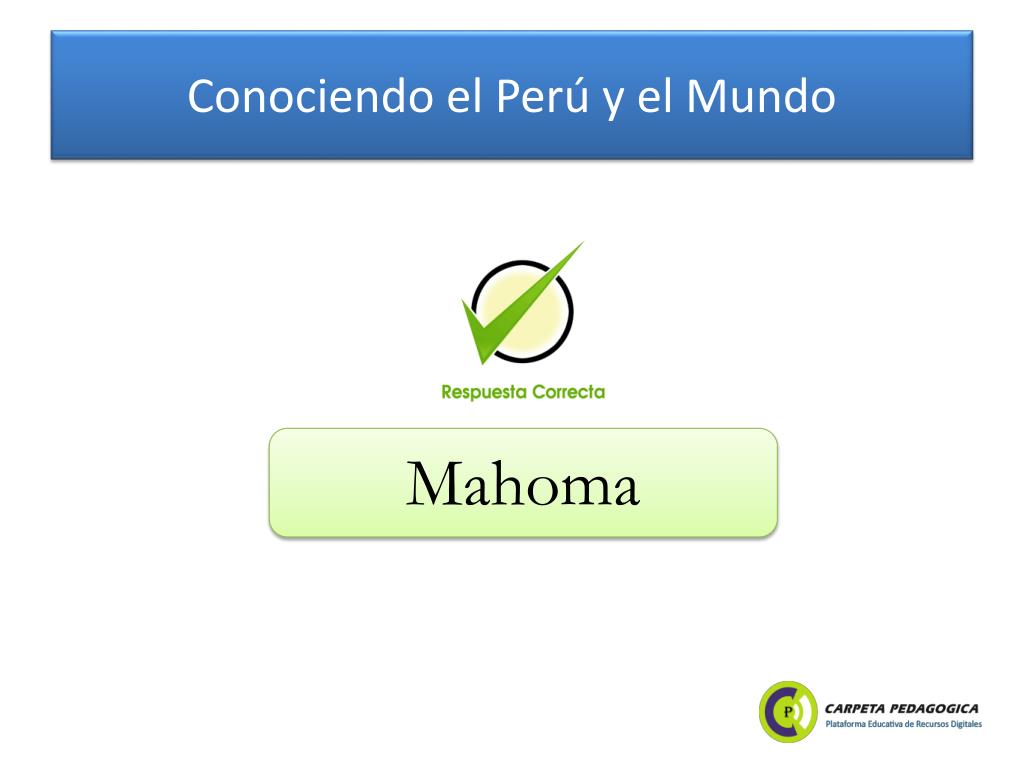 Conociendo el Perú y el Mundo

Respuesta Correcta

Mahoma

P

CARPETA PEDAGOGICA
Plataforma Educativa de Recursos Digitales